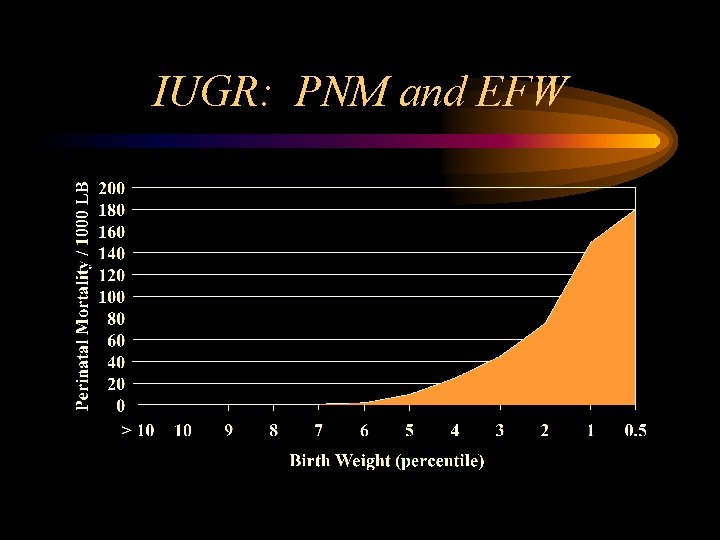 IUGR:  PNM and EFW

Perinatal Mortality / 1000 LB

200
180
160
140
120
100
80
60
40
20
0

> 10   10   9   8   7   6   5   4   3   2   1   0.5

Birth Weight (percentile)